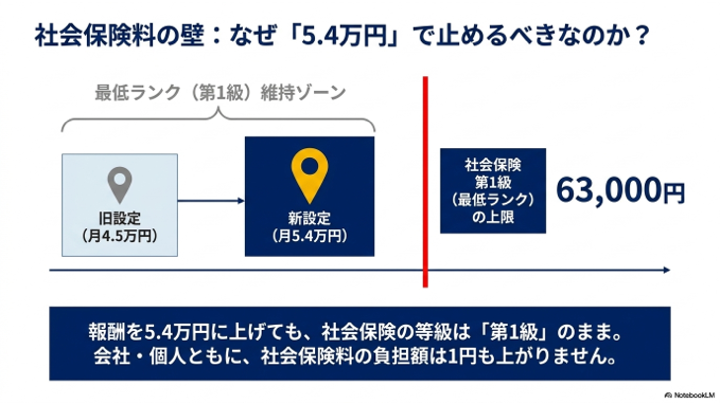 社会保険料の壁：なぜ「5.4万円」で止めるべきなのか？

最低ランク（第1級）維持ゾーン

旧設定
（月4.5万円）

新設定
（月5.4万円）

社会保険
第1級
（最低ランク）
の上限

63,000円

報酬を5.4万円に上げても、社会保険の等級は「第1級」のまま。
会社・個人ともに、社会保険料の負担額は1円も上がりません。

NotebookLM